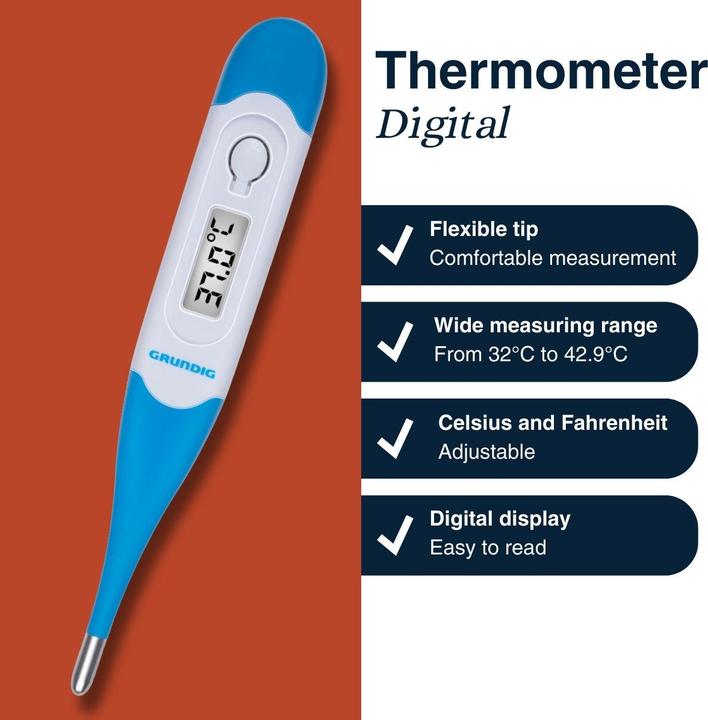 37.0°C

GRUNDIG

Thermometer
Digital

Flexible tip
Comfortable measurement

Wide measuring range
From 32°C to 42.9°C

Celsius and Fahrenheit
Adjustable

Digital display
Easy to read